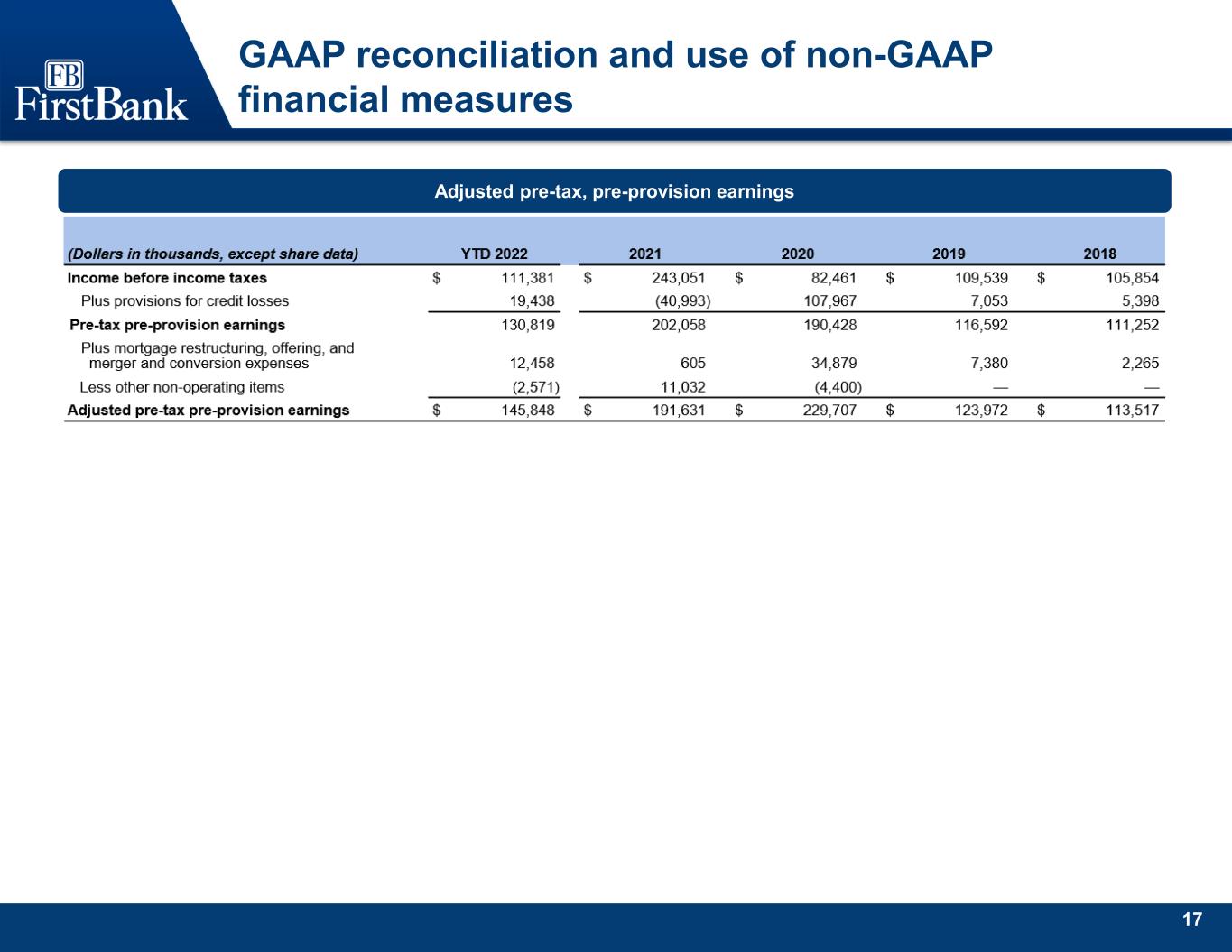 FB
FirstBank

GAAP reconciliation and use of non-GAAP financial measures

Adjusted pre-tax, pre-provision earnings

| (Dollars in thousands, except share data) | YTD 2022 | 2021 | 2020 | 2019 | 2018 |
|---|---|---|---|---|---|
| Income before income taxes | \$ 111,381 | \$ 243,051 | \$ 82,461 | \$ 109,539 | \$ 105,854 |
| Plus provisions for credit losses | 19,438 | (40,993) | 107,967 | 7,053 | 5,398 |
| Pre-tax pre-provision earnings | 130,819 | 202,058 | 190,428 | 116,592 | 111,252 |
| Plus mortgage restructuring, offering, and merger and conversion expenses | 12,458 | 605 | 34,879 | 7,380 | 2,265 |
| Less other non-operating items | (2,571) | 11,032 | (4,400) | — | — |
| Adjusted pre-tax pre-provision earnings | \$ 145,848 | \$ 191,631 | \$ 229,707 | \$ 123,972 | \$ 113,517 |

17